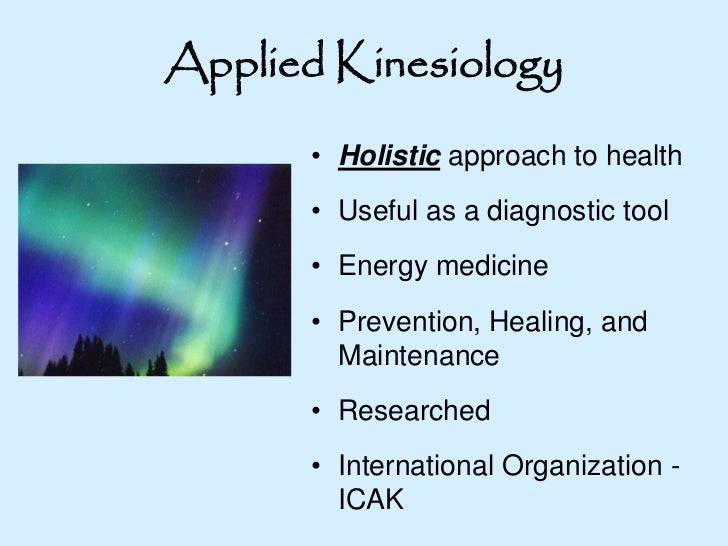 Applied Kinesiology

• Holistic approach to health
• Useful as a diagnostic tool
• Energy medicine
• Prevention, Healing, and Maintenance
• Researched
• International Organization - ICAK